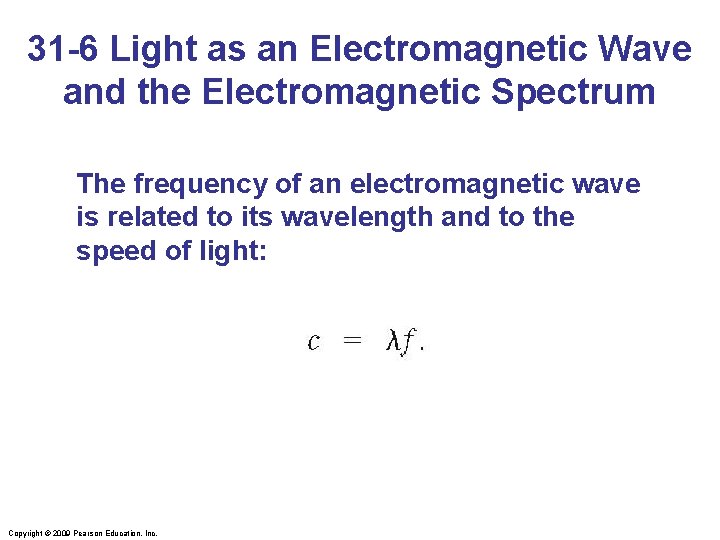 31-6 Light as an Electromagnetic Wave and the Electromagnetic Spectrum

The frequency of an electromagnetic wave is related to its wavelength and to the speed of light:

$c = \lambda f.$

Copyright © 2009 Pearson Education, Inc.